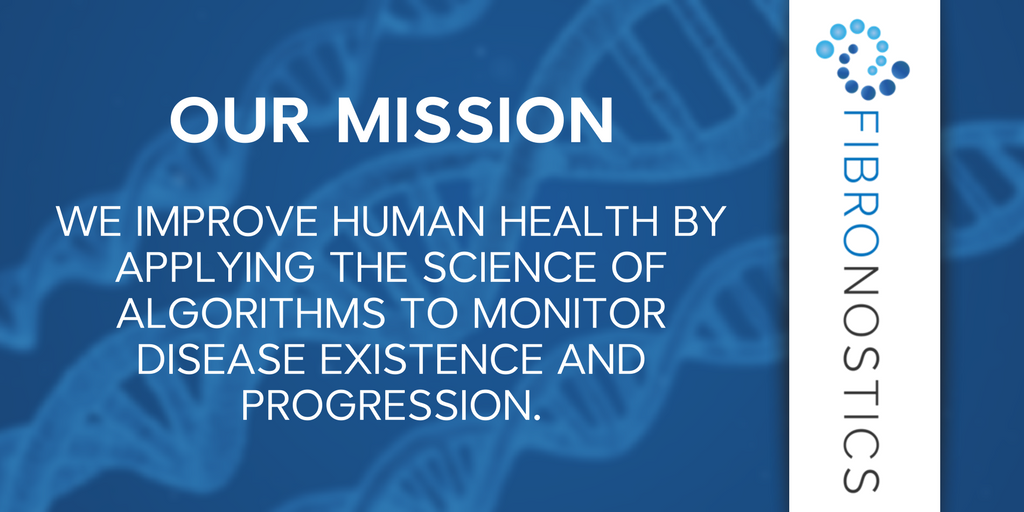 OUR MISSION

WE IMPROVE HUMAN HEALTH BY APPLYING THE SCIENCE OF ALGORITHMS TO MONITOR DISEASE EXISTENCE AND PROGRESSION.

FIBRONOSTICS